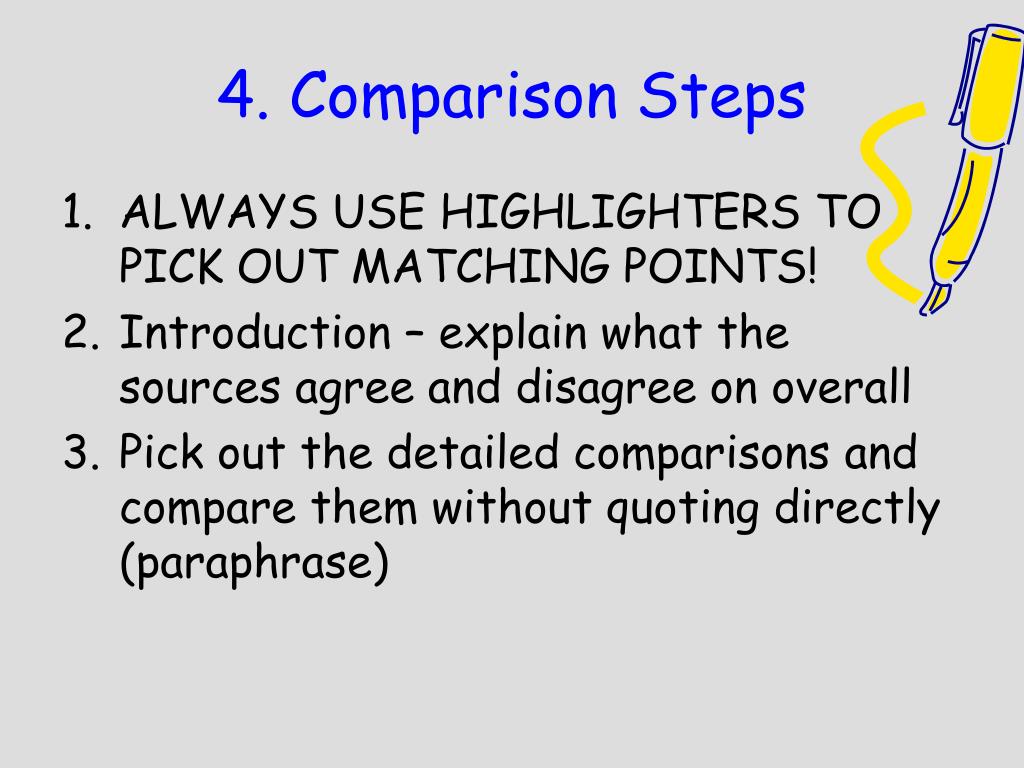 4. Comparison Steps

1. ALWAYS USE HIGHLIGHTERS TO PICK OUT MATCHING POINTS!
2. Introduction – explain what the sources agree and disagree on overall
3. Pick out the detailed comparisons and compare them without quoting directly (paraphrase)